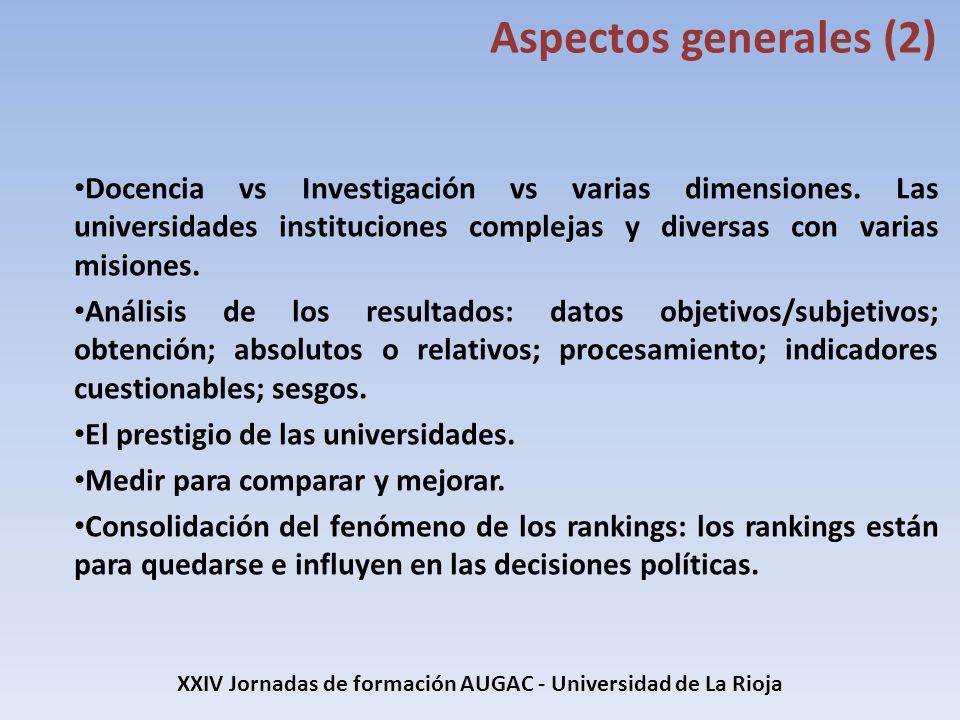 Aspectos generales (2)

•Docencia vs Investigación vs varias dimensiones. Las universidades instituciones complejas y diversas con varias misiones.

•Análisis de los resultados: datos objetivos/subjetivos; obtención; absolutos o relativos; procesamiento; indicadores cuestionables; sesgos.

•El prestigio de las universidades.

•Medir para comparar y mejorar.

•Consolidación del fenómeno de los rankings: los rankings están para quedarse e influyen en las decisiones políticas.

XXIV Jornadas de formación AUGAC - Universidad de La Rioja